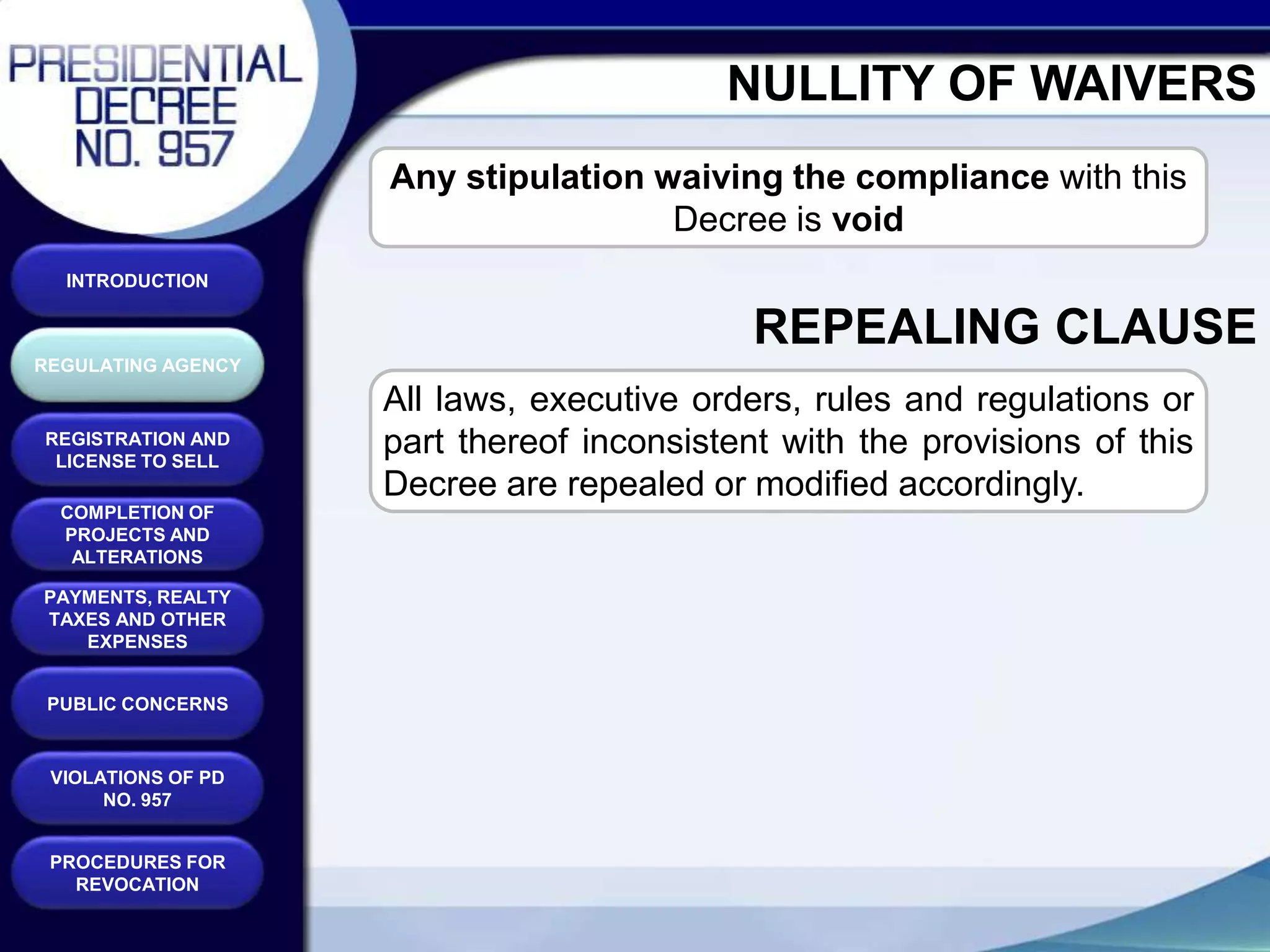 PRESIDENTIAL DECREE NO. 957

INTRODUCTION

REGULATING AGENCY

REGISTRATION AND LICENSE TO SELL

COMPLETION OF PROJECTS AND ALTERATIONS

PAYMENTS, REALTY TAXES AND OTHER EXPENSES

PUBLIC CONCERNS

VIOLATIONS OF PD NO. 957

PROCEDURES FOR REVOCATION

NULLITY OF WAIVERS

Any stipulation waiving the compliance with this Decree is void

REPEALING CLAUSE

All laws, executive orders, rules and regulations or part thereof inconsistent with the provisions of this Decree are repealed or modified accordingly.